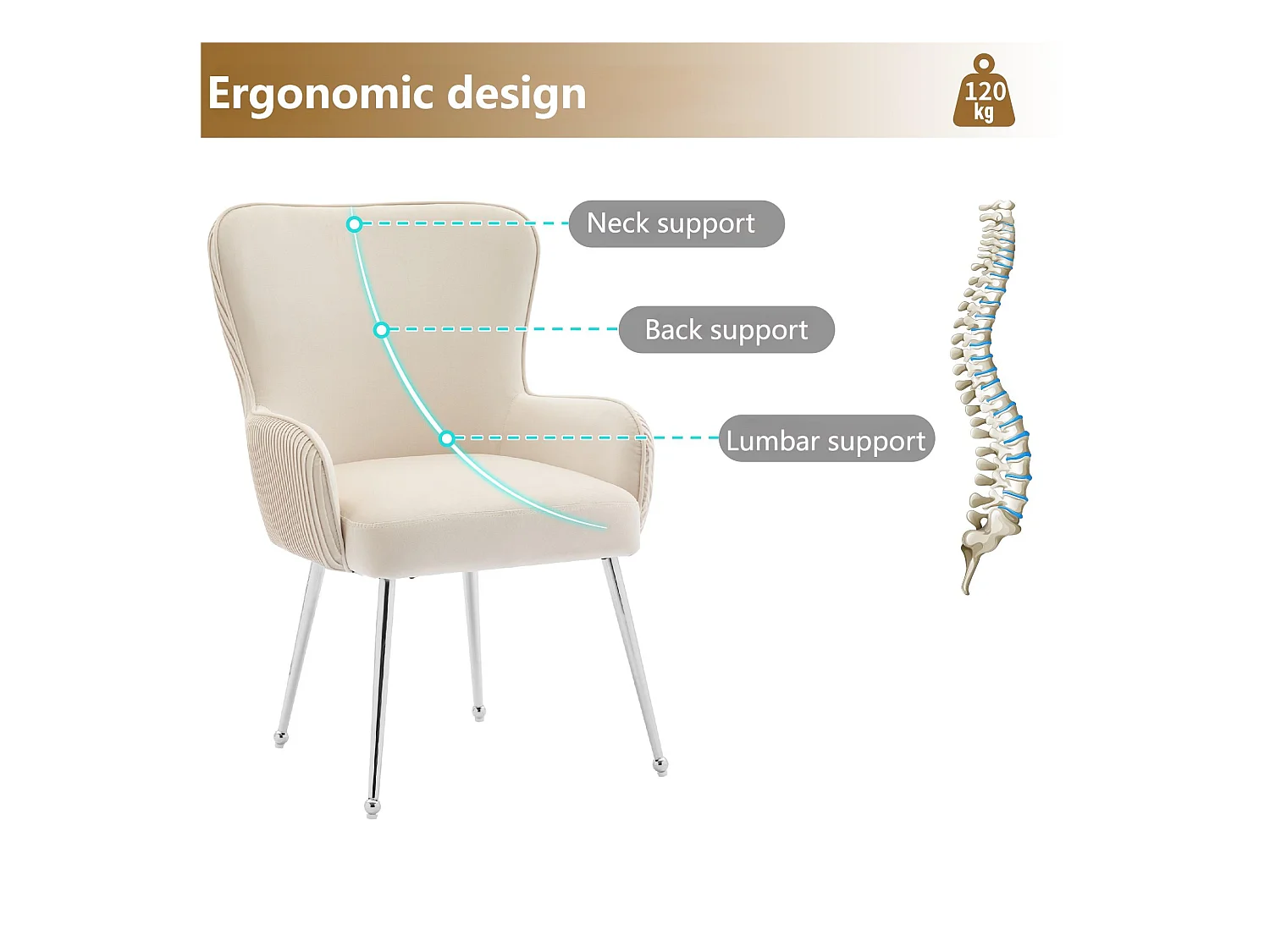 Ergonomic design

120 kg

Neck support

Back support

Lumbar support